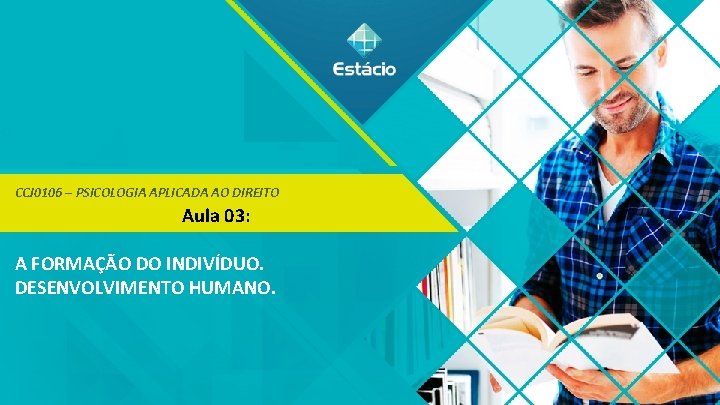 Estácio

CCJ0106 – PSICOLOGIA APLICADA AO DIREITO

Aula 03:

A FORMAÇÃO DO INDIVÍDUO.
DESENVOLVIMENTO HUMANO.